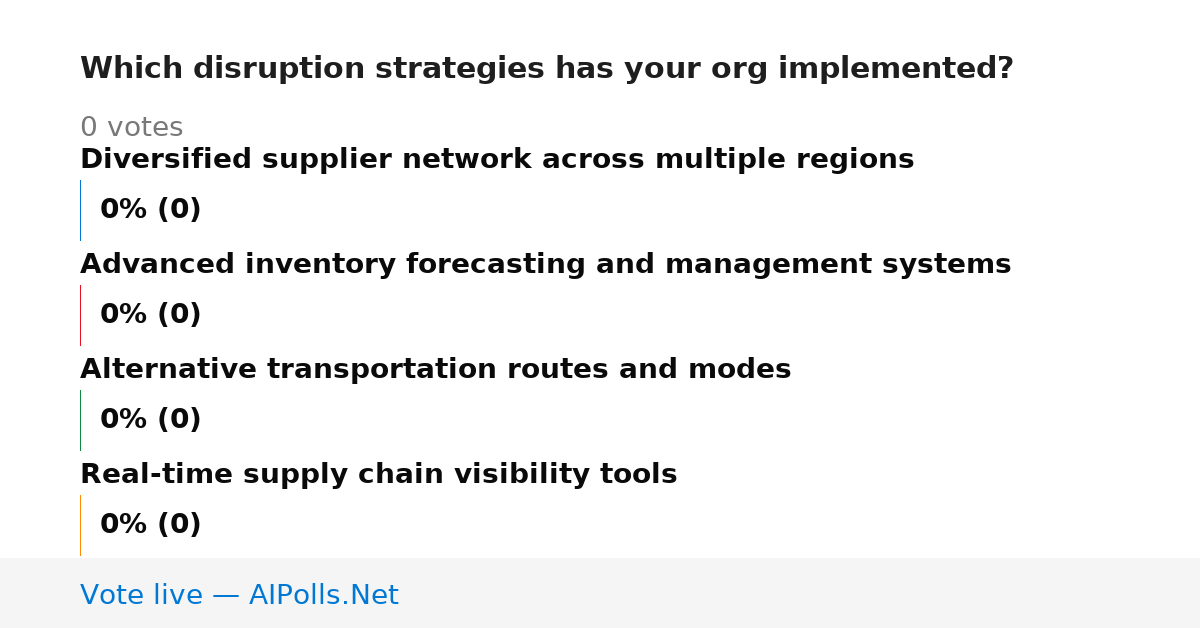 Which disruption strategies has your org implemented?

0 votes

Diversified supplier network across multiple regions

0% (0)

Advanced inventory forecasting and management systems

0% (0)

Alternative transportation routes and modes

0% (0)

Real-time supply chain visibility tools

0% (0)

Vote live — AIPolls.Net